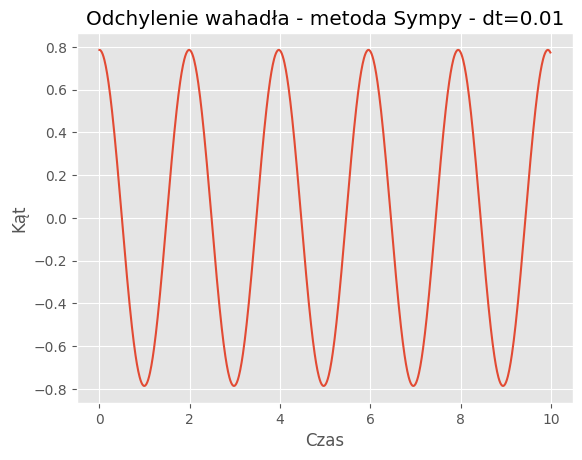 Odchylenie wahadła - metoda Sympy - dt=0.01

0.8
0.6
0.4
0.2
0.0
−0.2
−0.4
−0.6
−0.8

Kąt

0
2
4
6
8
10

Czas